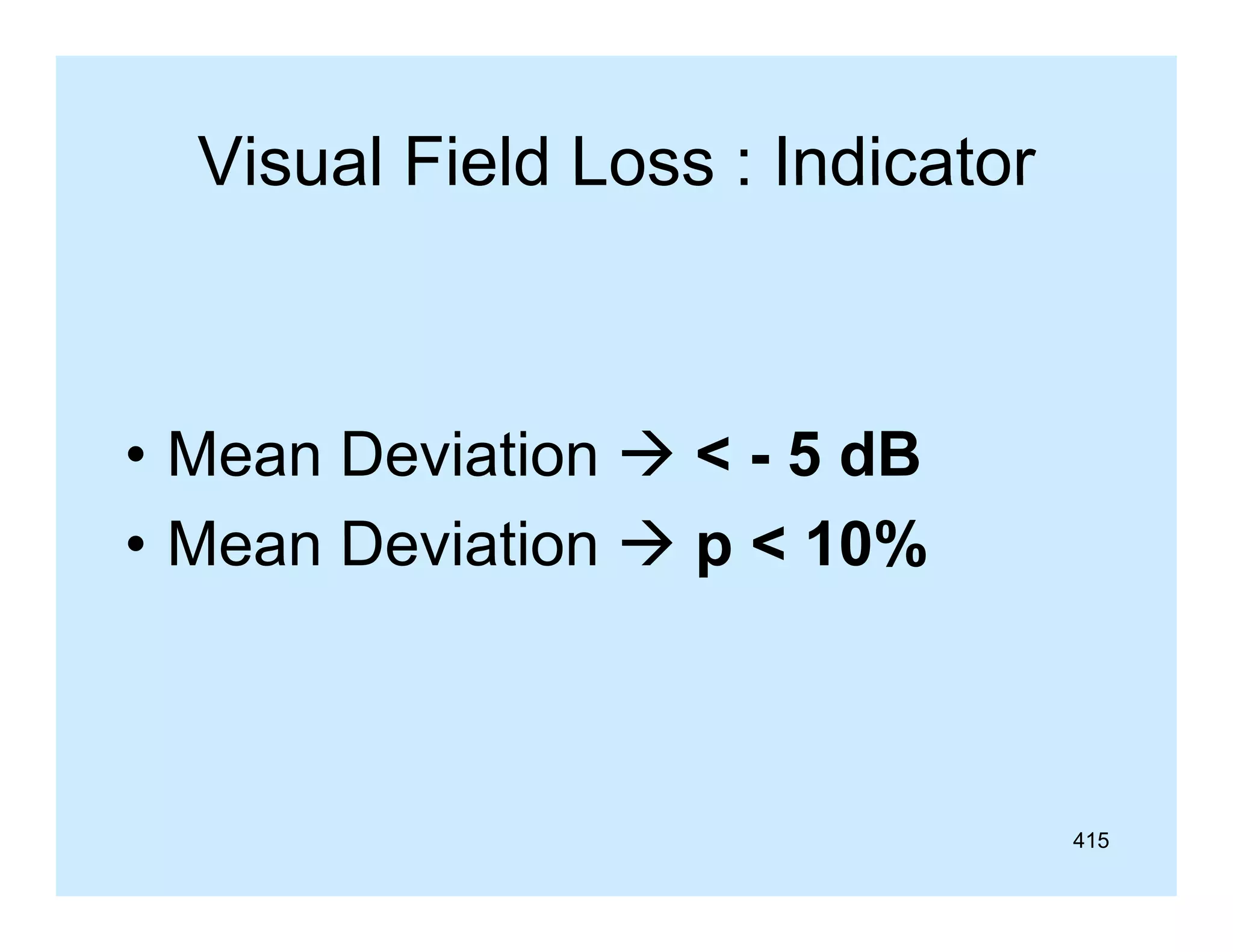 Visual Field Loss : Indicator

• Mean Deviation → < - 5 dB
• Mean Deviation → p < 10%

415